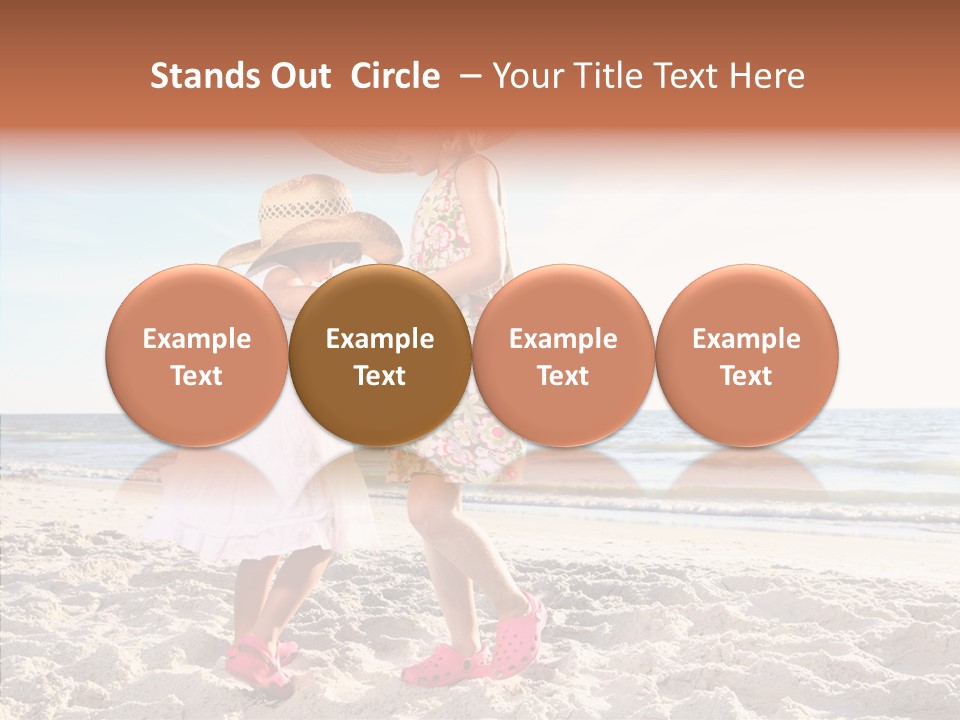 Stands Out Circle – Your Title Text Here

Example Text

Example Text

Example Text

Example Text